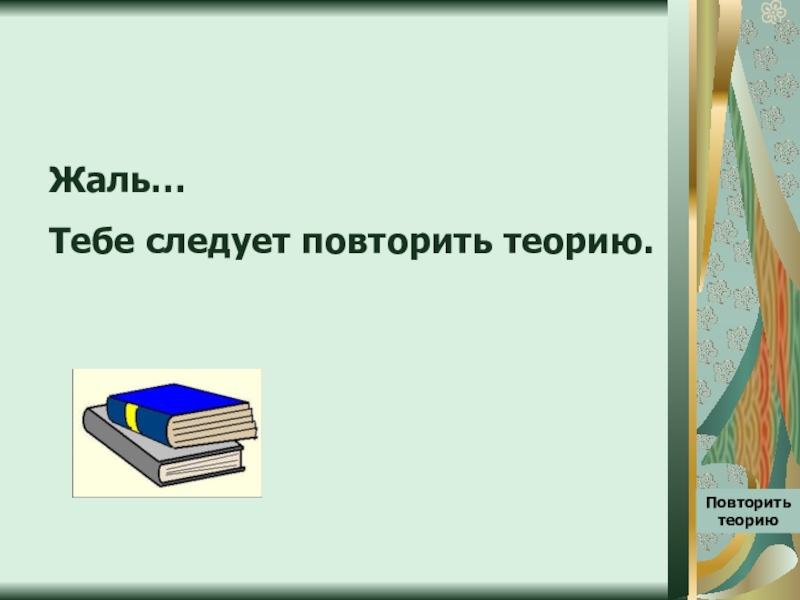 Жаль…

Тебе следует повторить теорию.

Повторить теорию